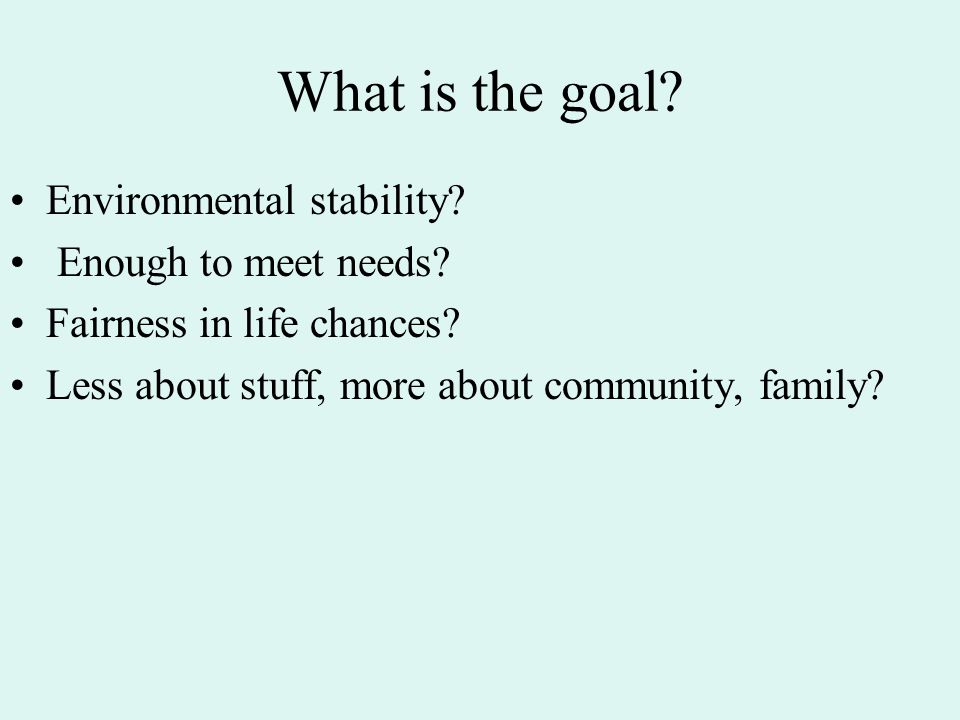 What is the goal?

• Environmental stability?
• Enough to meet needs?
• Fairness in life chances?
• Less about stuff, more about community, family?